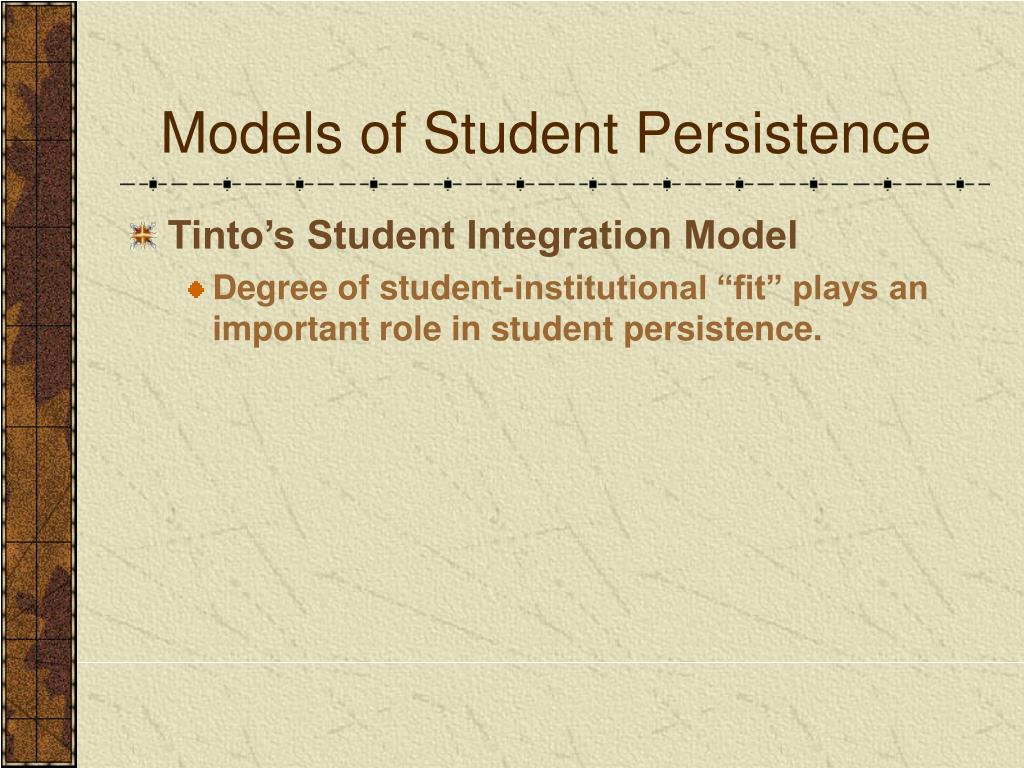 Models of Student Persistence

Tinto’s Student Integration Model

Degree of student-institutional “fit” plays an important role in student persistence.